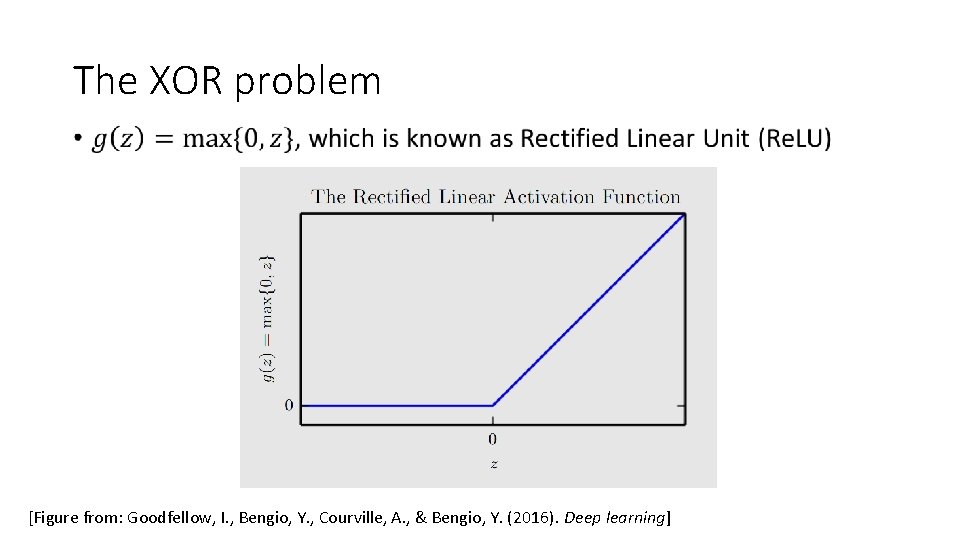 The XOR problem

• $g(z) = \max\{0, z\}$, which is known as Rectified Linear Unit (ReLU)

The Rectified Linear Activation Function

$g(z) = \max\{0, z\}$

0

0

$z$

[Figure from: Goodfellow, I., Bengio, Y., Courville, A., & Bengio, Y. (2016). Deep learning]